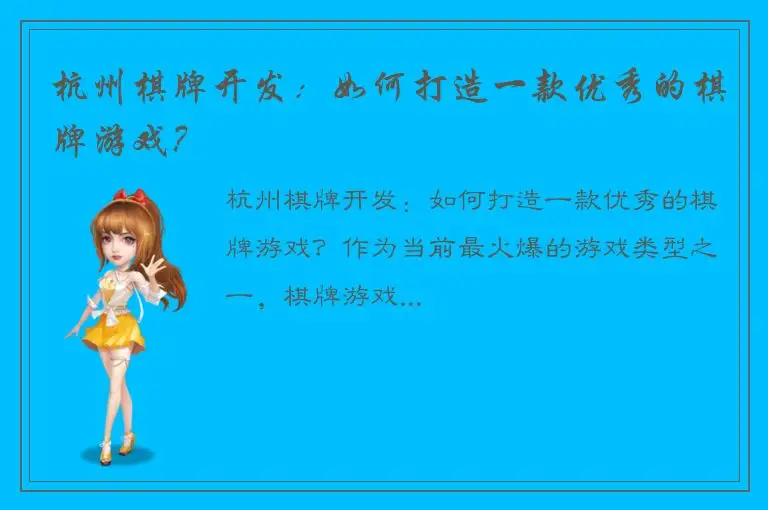 杭州棋牌开发：如何打造一款优秀的棋牌游戏？

杭州棋牌开发：如何打造一款优秀的棋牌游戏？作为当前最火爆的游戏类型之一，棋牌游戏...